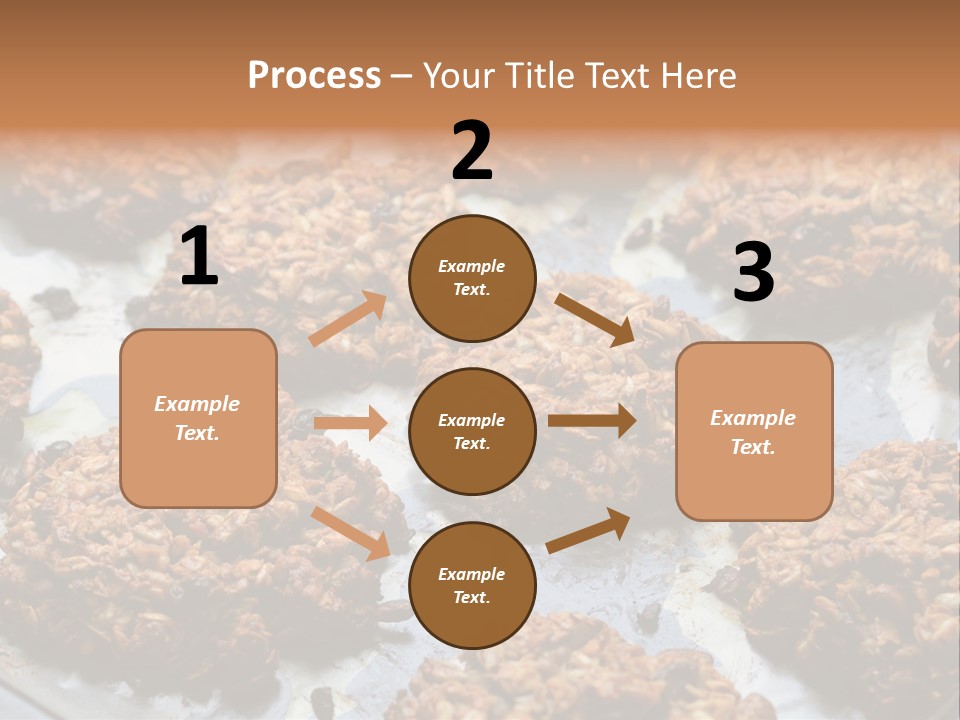 Process – Your Title Text Here

1

Example Text.

2

Example Text.

Example Text.

Example Text.

3

Example Text.